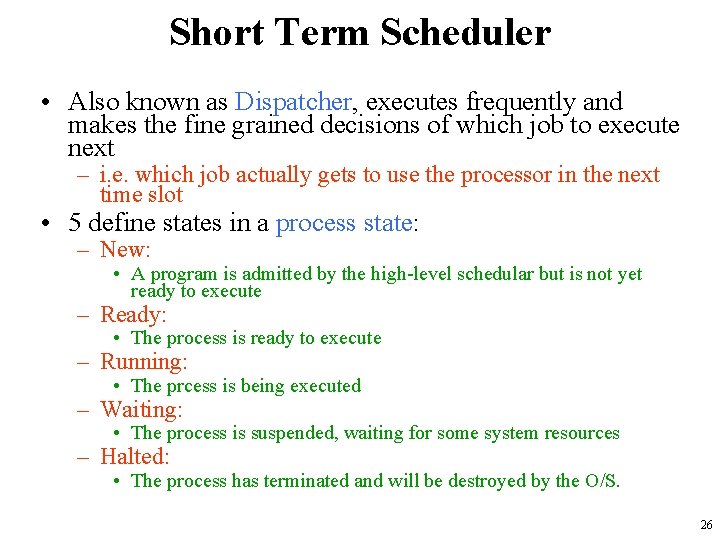 Short Term Scheduler

• Also known as Dispatcher, executes frequently and makes the fine grained decisions of which job to execute next
– i.e. which job actually gets to use the processor in the next time slot
• 5 define states in a process state:
– New:
• A program is admitted by the high-level schedular but is not yet ready to execute
– Ready:
• The process is ready to execute
– Running:
• The prcess is being executed
– Waiting:
• The process is suspended, waiting for some system resources
– Halted:
• The process has terminated and will be destroyed by the O/S.

26